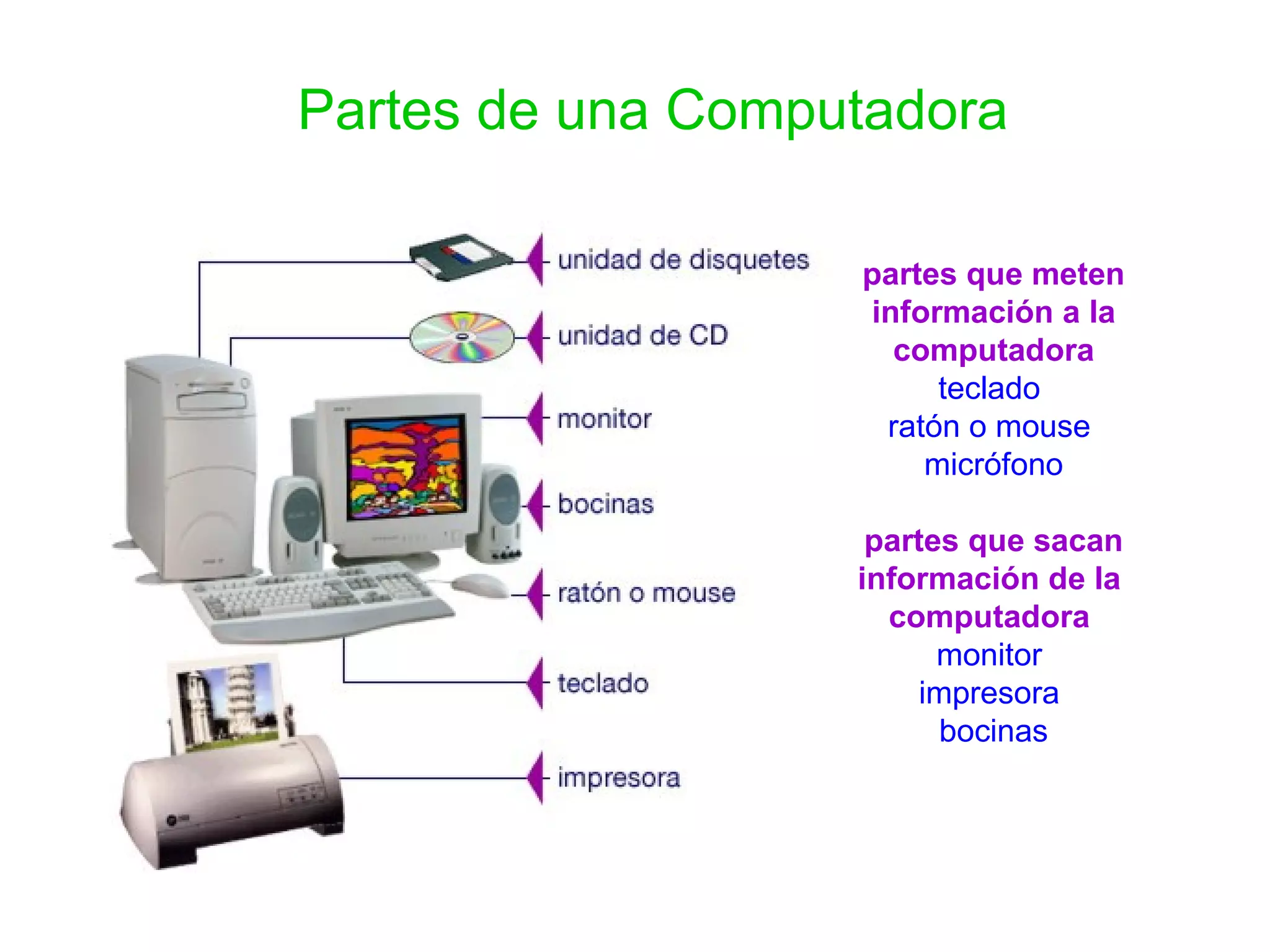 Partes de una Computadora

unidad de disquetes
unidad de CD
monitor
bocinas
ratón o mouse
teclado
impresora

partes que meten información a la computadora
teclado
ratón o mouse
micrófono

partes que sacan información de la computadora
monitor
impresora
bocinas